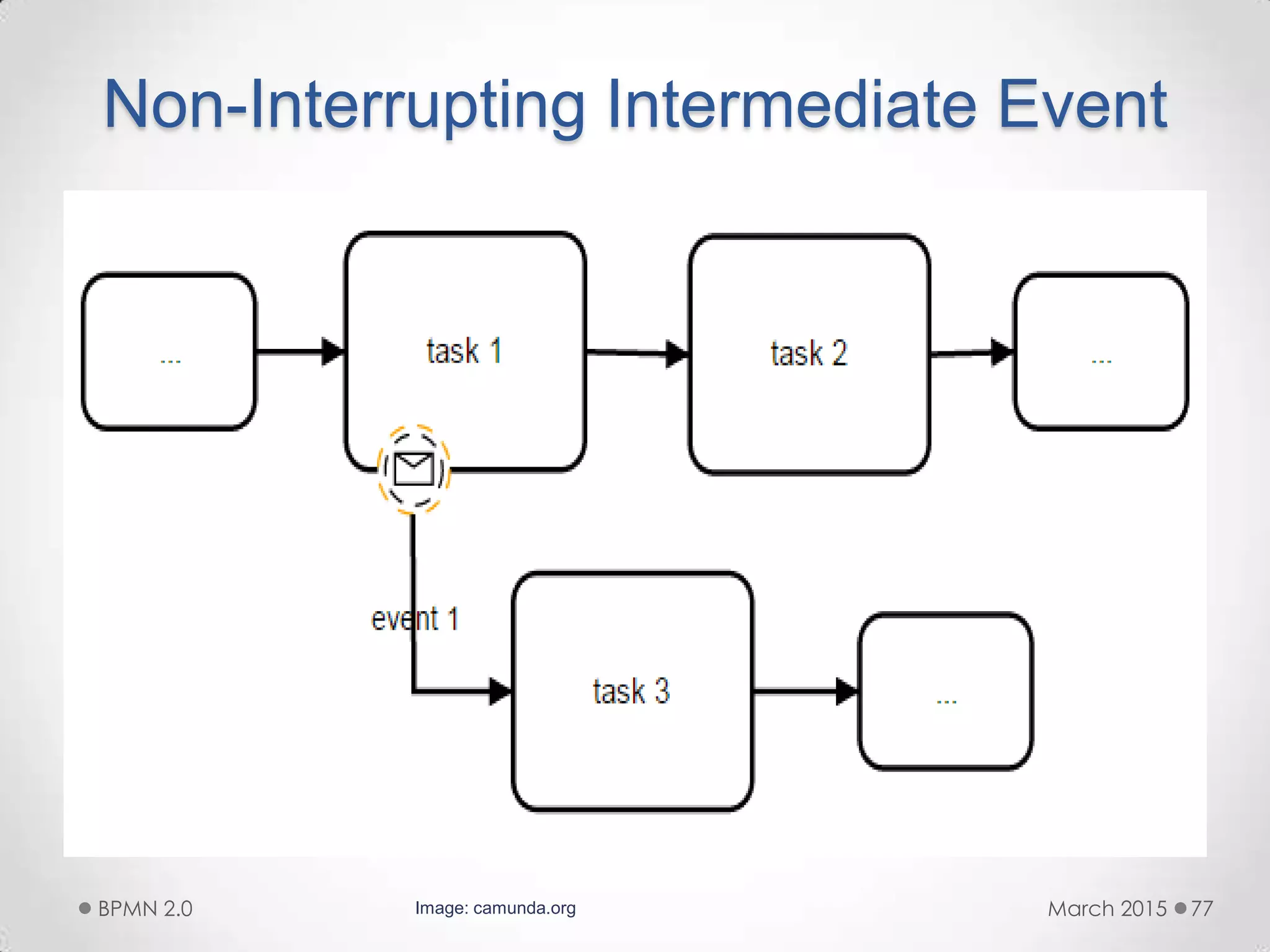 Non-Interrupting Intermediate Event

...

task 1

task 2

...

event 1

task 3

...

BPMN 2.0

Image: camunda.org

March 2015

77